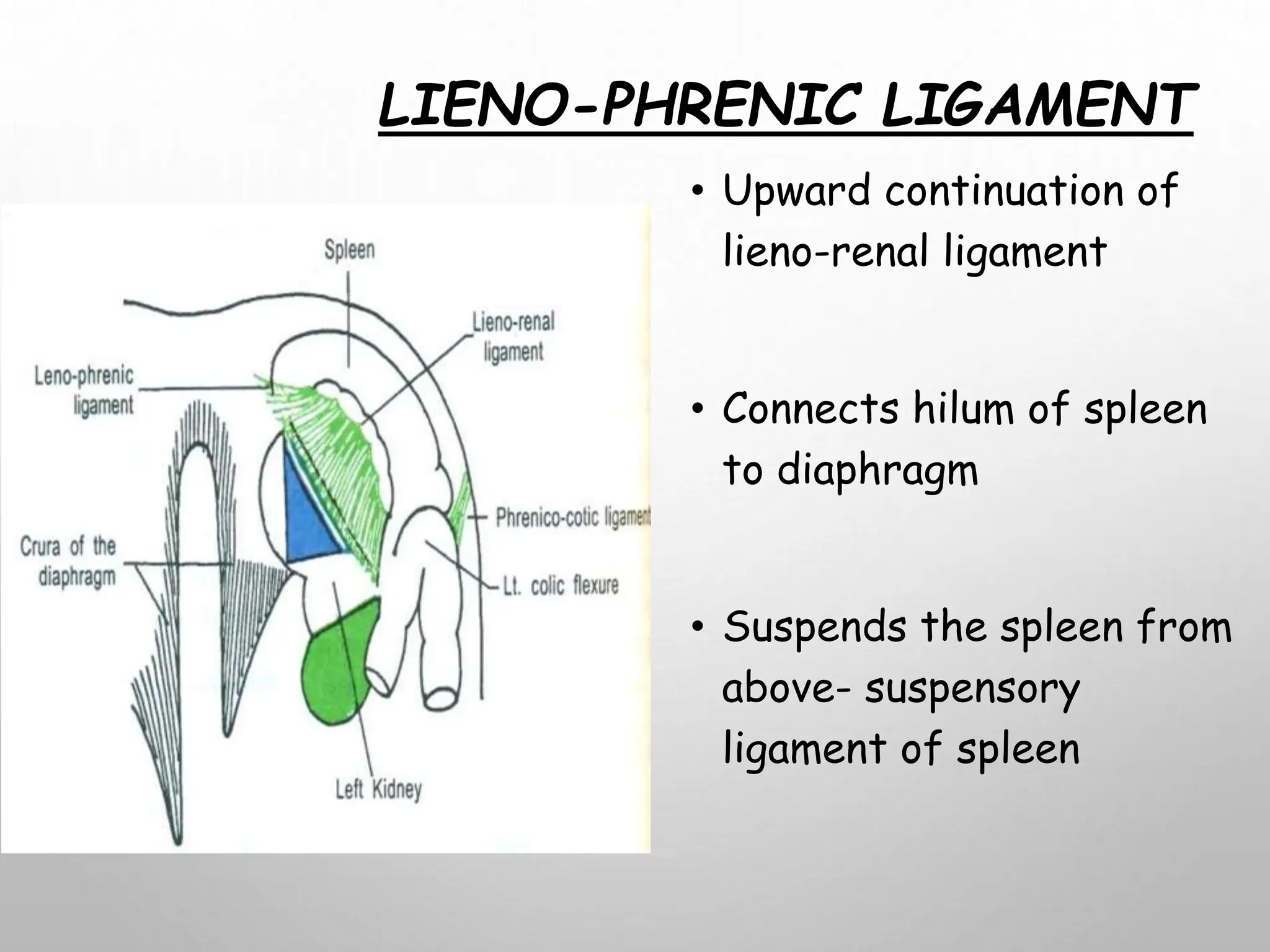 LIENO-PHRENIC LIGAMENT

Spleen

Lieno-renal ligament

Leno-phrenic ligament

Phrenico-cotic ligament

Crura of the diaphragm

Lt. colic flexure

Left Kidney

• Upward continuation of lieno-renal ligament

• Connects hilum of spleen to diaphragm

• Suspends the spleen from above- suspensory ligament of spleen